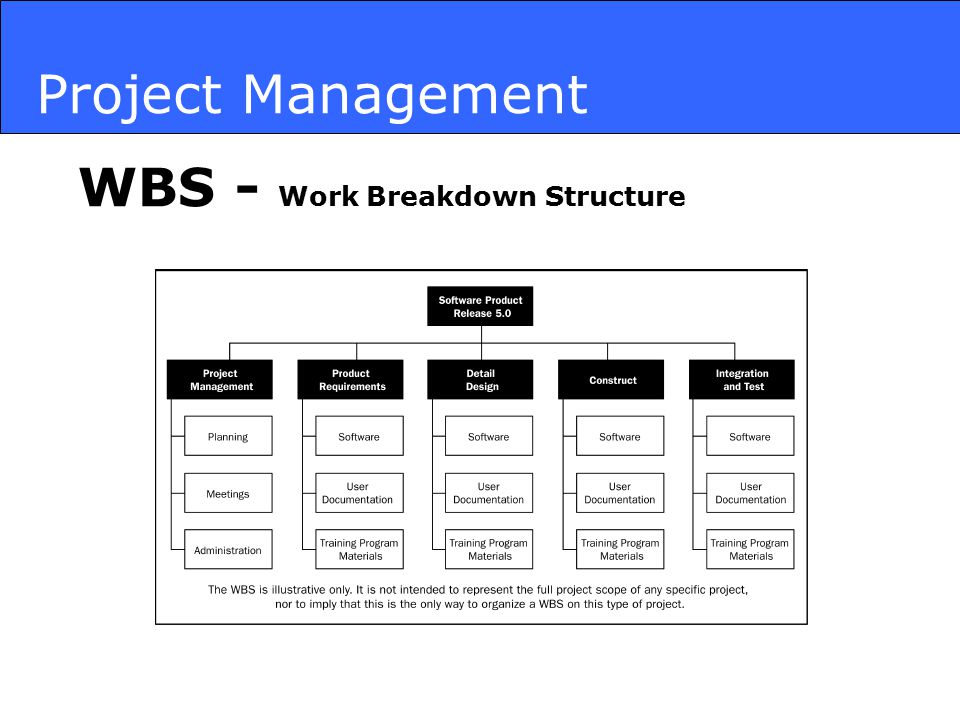 Project Management

WBS - Work Breakdown Structure

Software Product Release 5.0

Project Management

Planning

Meetings

Administration

Product Requirements

Software

User Documentation

Training Program Materials

Detail Design

Software

User Documentation

Training Program Materials

Construct

Software

User Documentation

Training Program Materials

Integration and Test

Software

User Documentation

Training Program Materials

The WBS is illustrative only. It is not intended to represent the full project scope of any specific project, nor to imply that this is the only way to organize a WBS on this type of project.